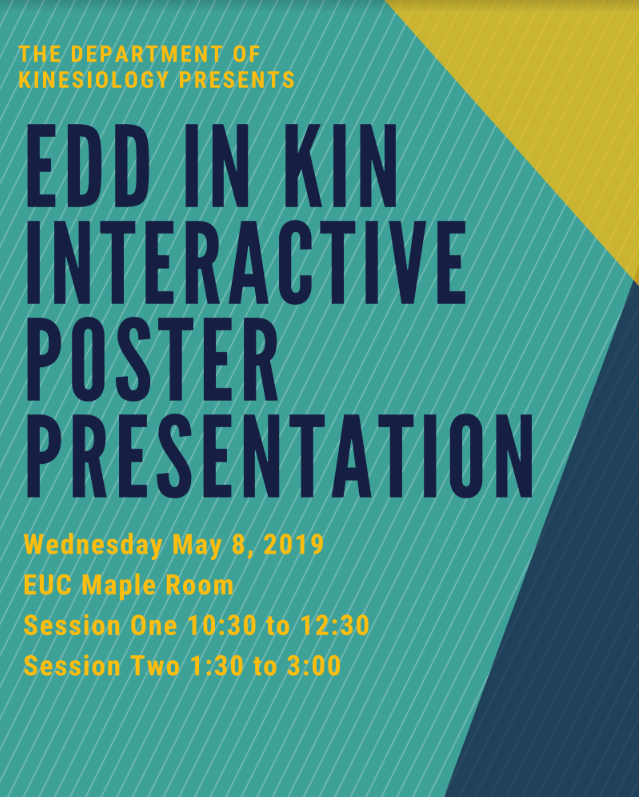 THE DEPARTMENT OF KINESIOLOGY PRESENTS

EDD IN KIN INTERACTIVE POSTER PRESENTATION

Wednesday May 8, 2019
EUC Maple Room
Session One 10:30 to 12:30
Session Two 1:30 to 3:00